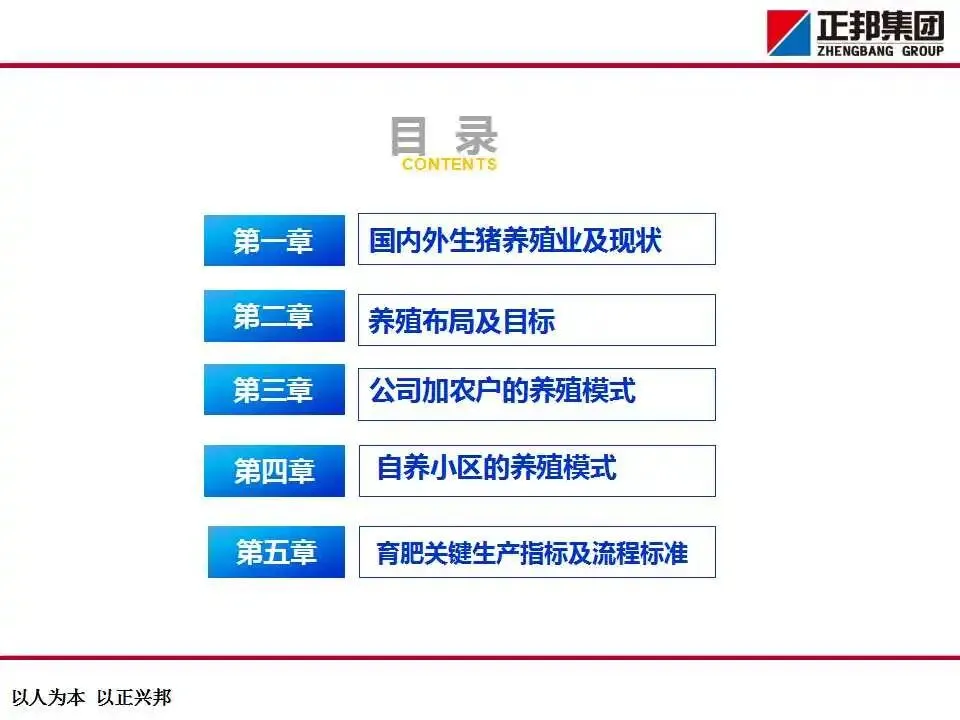 正邦集团
ZHENGBANG GROUP

目 录
CONTENTS

第一章 国内外生猪养殖业及现状

第二章 养殖布局及目标

第三章 公司加农户的养殖模式

第四章 自养小区的养殖模式

第五章 育肥关键生产指标及流程标准

以人为本 以正兴邦